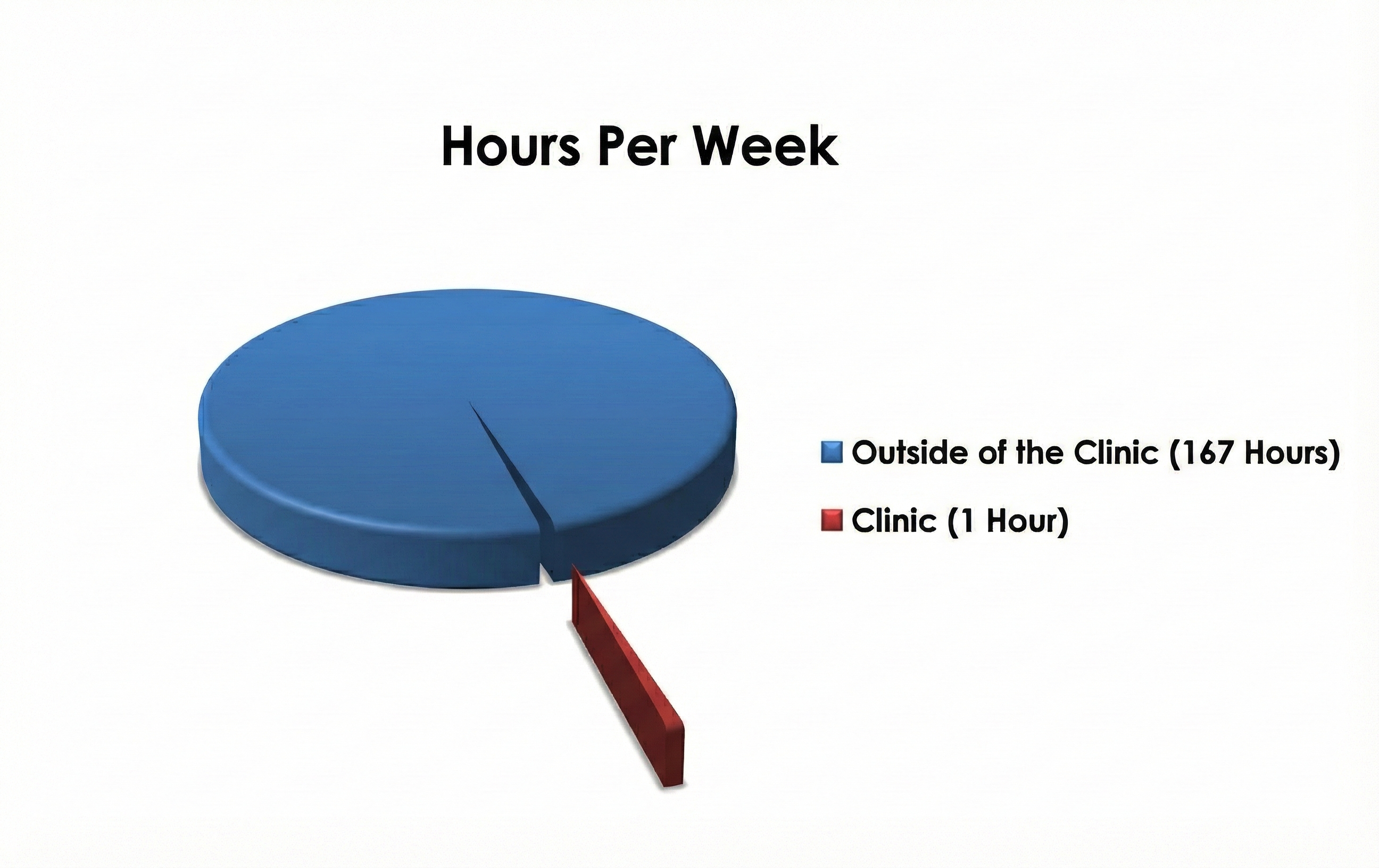 Hours Per Week

Outside of the Clinic (167 Hours)

Clinic (1 Hour)